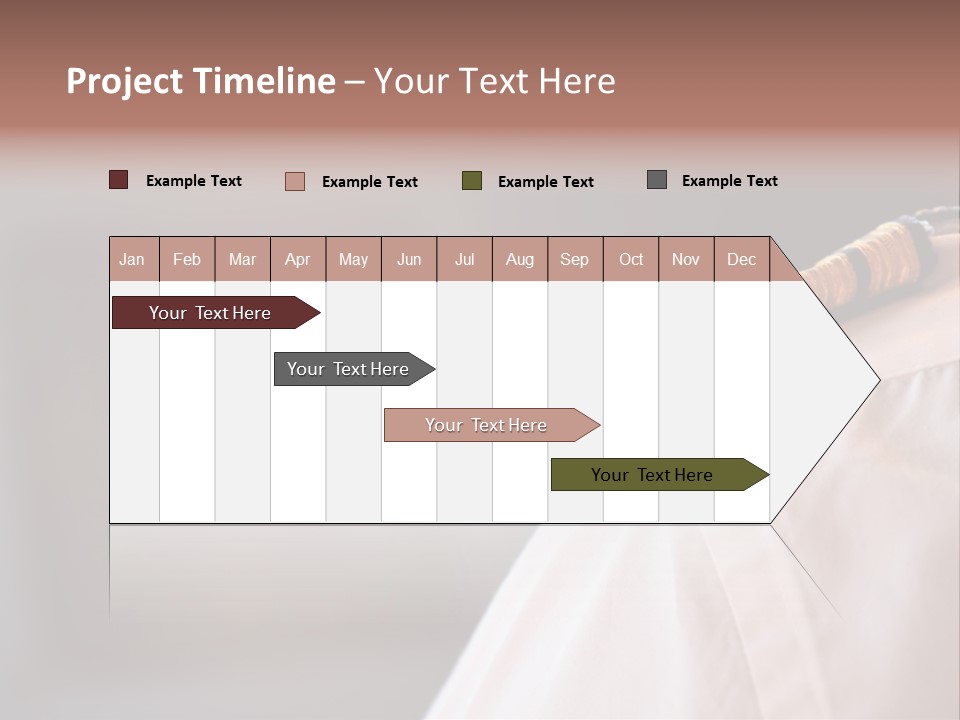 Project Timeline – Your Text Here

Example Text
Example Text
Example Text
Example Text

| Jan | Feb | Mar | Apr | May | Jun | Jul | Aug | Sep | Oct | Nov | Dec |
|---|---|---|---|---|---|---|---|---|---|---|---|

Your Text Here
Your Text Here
Your Text Here
Your Text Here